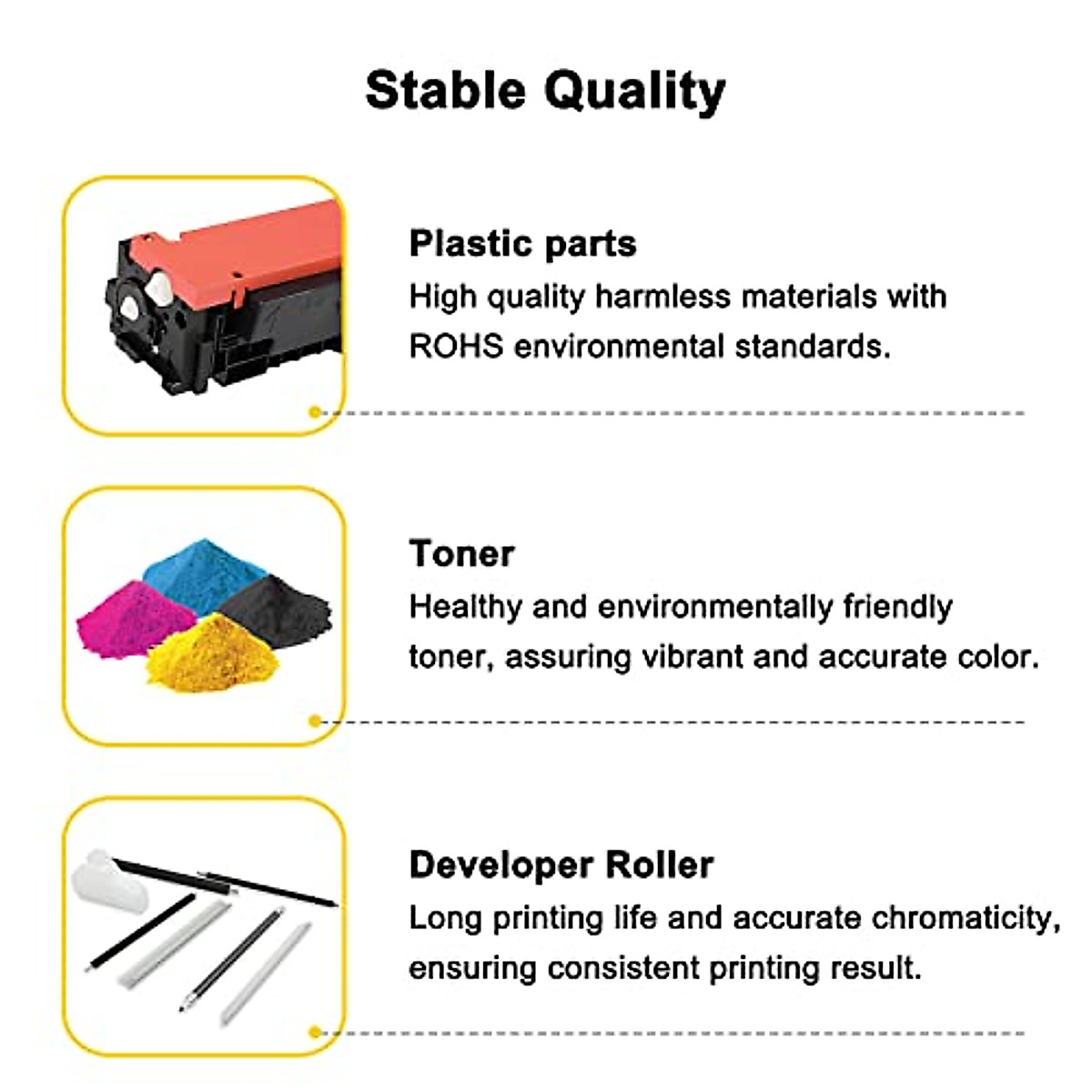 Stable Quality

Plastic parts
High quality harmless materials with ROHS environmental standards.

Toner
Healthy and environmentally friendly toner, assuring vibrant and accurate color.

Developer Roller
Long printing life and accurate chromaticity, ensuring consistent printing result.